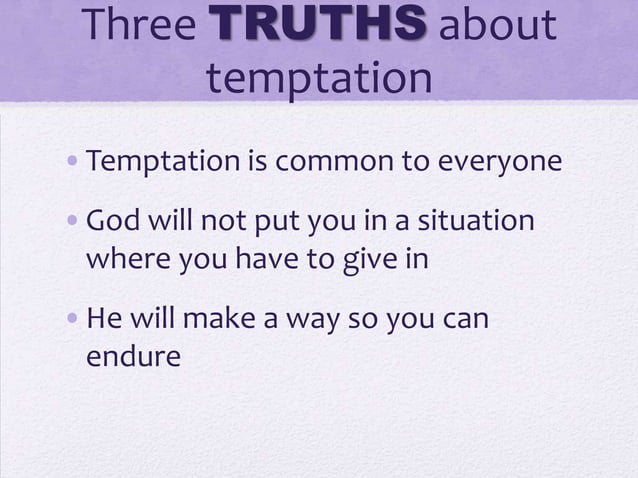 Three TRUTHS about temptation

• Temptation is common to everyone
• God will not put you in a situation where you have to give in
• He will make a way so you can endure